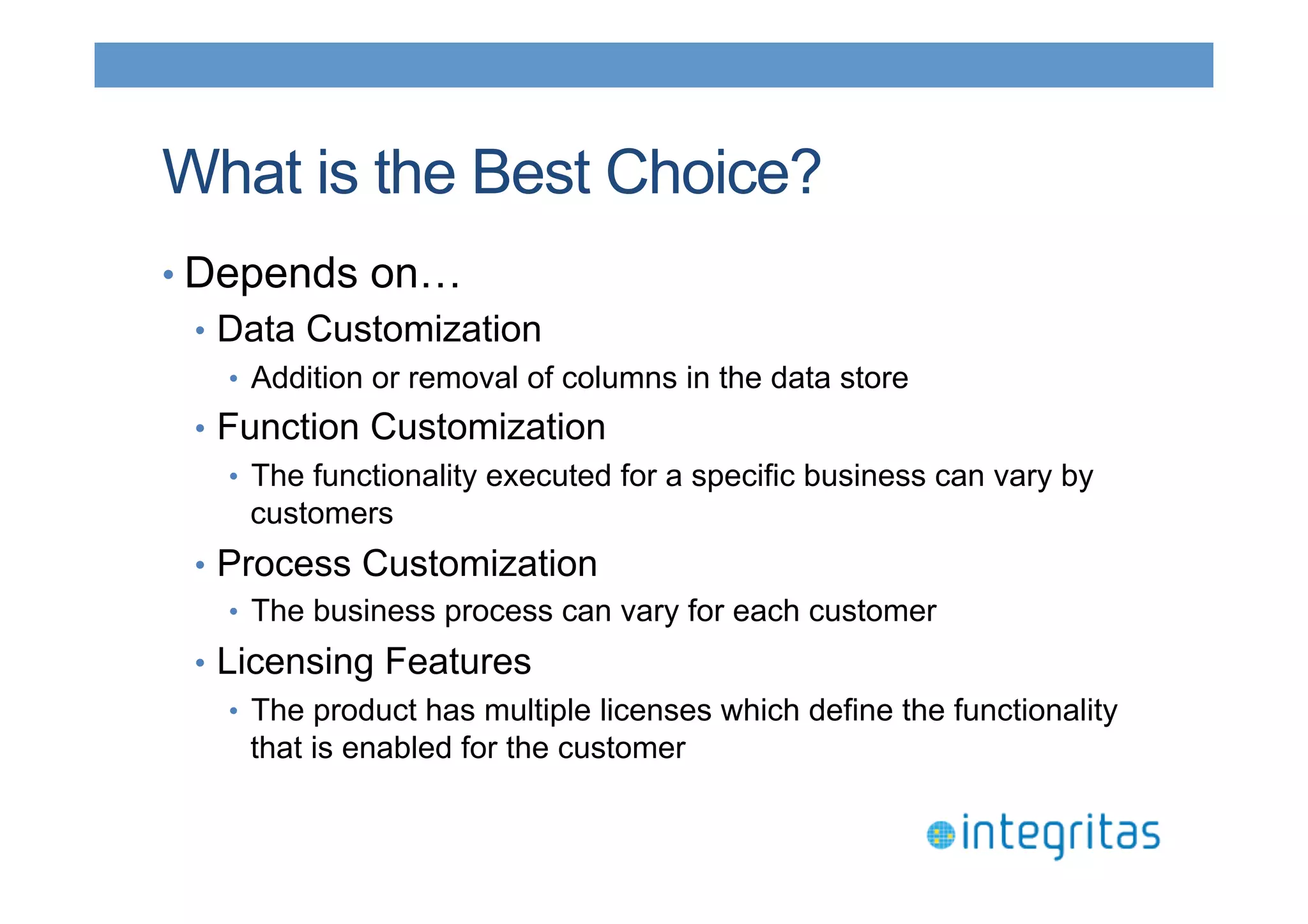 What is the Best Choice?

• Depends on…
  • Data Customization
    • Addition or removal of columns in the data store
  • Function Customization
    • The functionality executed for a specific business can vary by customers
  • Process Customization
    • The business process can vary for each customer
  • Licensing Features
    • The product has multiple licenses which define the functionality that is enabled for the customer

integritas